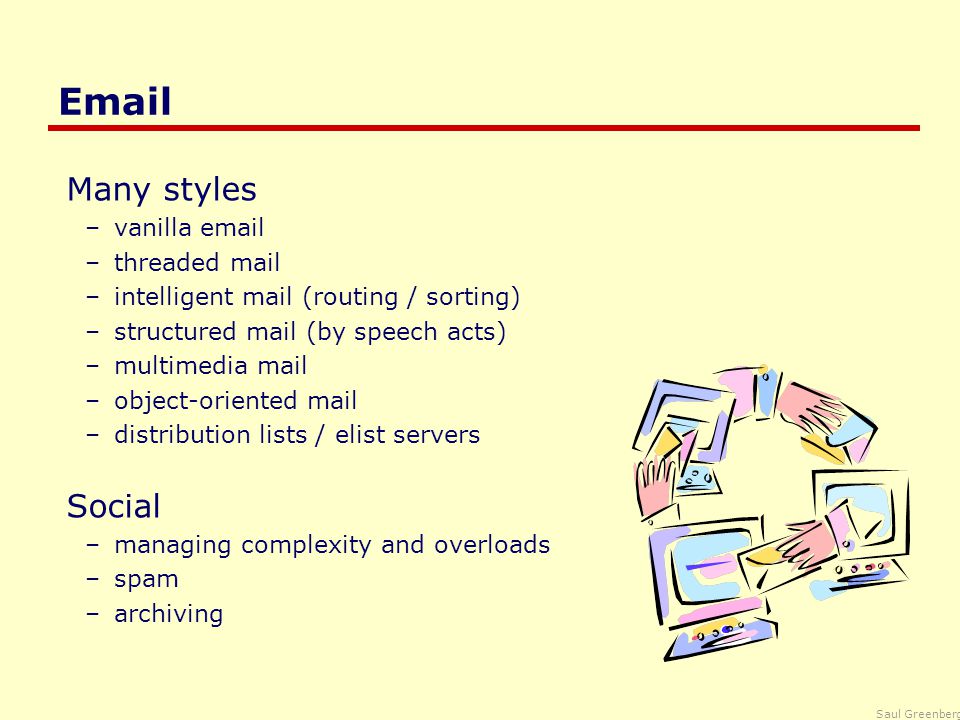 Email

Many styles
– vanilla email
– threaded mail
– intelligent mail (routing / sorting)
– structured mail (by speech acts)
– multimedia mail
– object-oriented mail
– distribution lists / elist servers

Social
– managing complexity and overloads
– spam
– archiving

Saul Greenberg